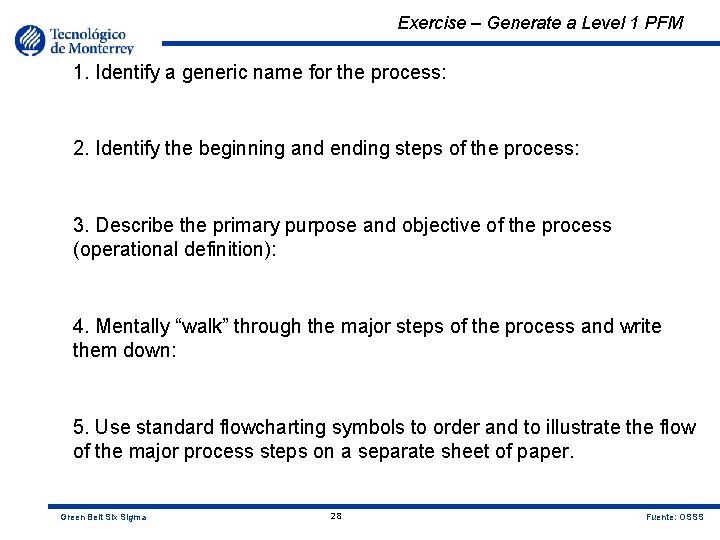 Tecnológico de Monterrey

Exercise – Generate a Level 1 PFM

1. Identify a generic name for the process:

2. Identify the beginning and ending steps of the process:

3. Describe the primary purpose and objective of the process (operational definition):

4. Mentally “walk” through the major steps of the process and write them down:

5. Use standard flowcharting symbols to order and to illustrate the flow of the major process steps on a separate sheet of paper.

Green Belt Six Sigma

28

Fuente: OSSS